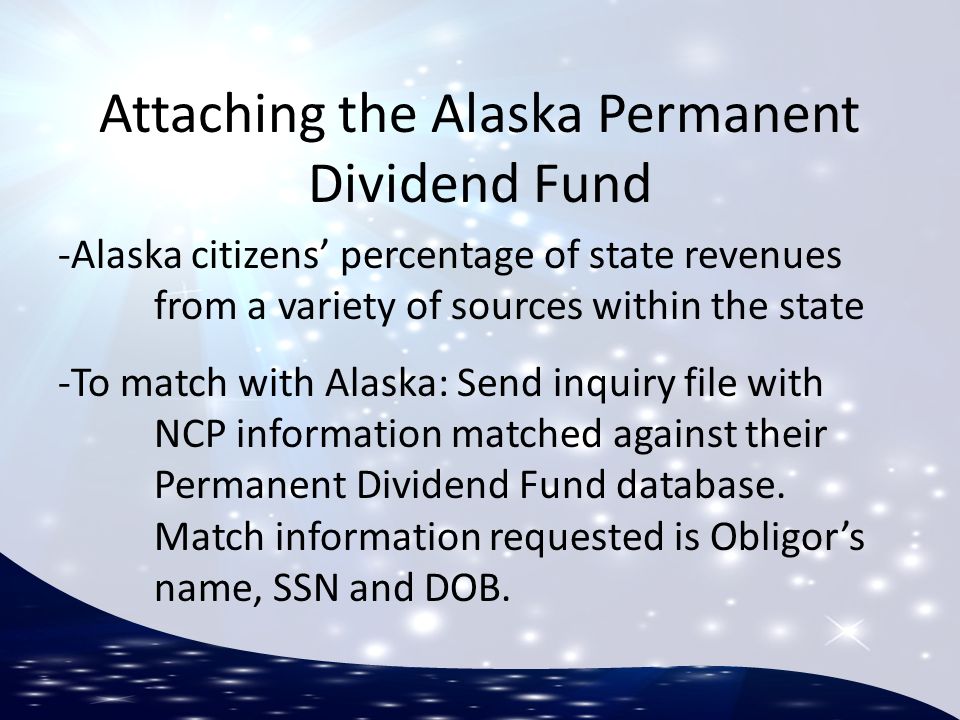 Attaching the Alaska Permanent Dividend Fund

-Alaska citizens’ percentage of state revenues from a variety of sources within the state

-To match with Alaska: Send inquiry file with NCP information matched against their Permanent Dividend Fund database. Match information requested is Obligor’s name, SSN and DOB.